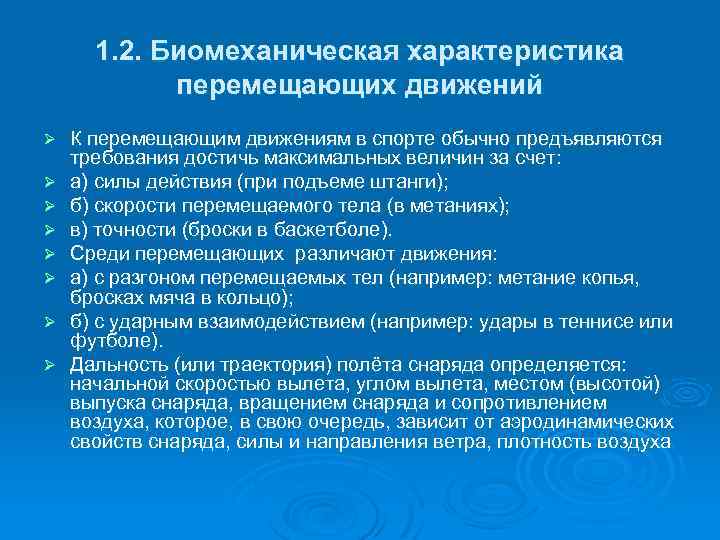 1.2. Биомеханическая характеристика перемещающих движений

➢ К перемещающим движениям в спорте обычно предъявляются требования достичь максимальных величин за счет:
➢ а) силы действия (при подъеме штанги);
➢ б) скорости перемещаемого тела (в метаниях);
➢ в) точности (броски в баскетболе).
➢ Среди перемещающих различают движения:
➢ а) с разгоном перемещаемых тел (например: метание копья, бросках мяча в кольцо);
➢ б) с ударным взаимодействием (например: удары в теннисе или футболе).
➢ Дальность (или траектория) полёта снаряда определяется: начальной скоростью вылета, углом вылета, местом (высотой) выпуска снаряда, вращением снаряда и сопротивлением воздуха, которое, в свою очередь, зависит от аэродинамических свойств снаряда, силы и направления ветра, плотность воздуха